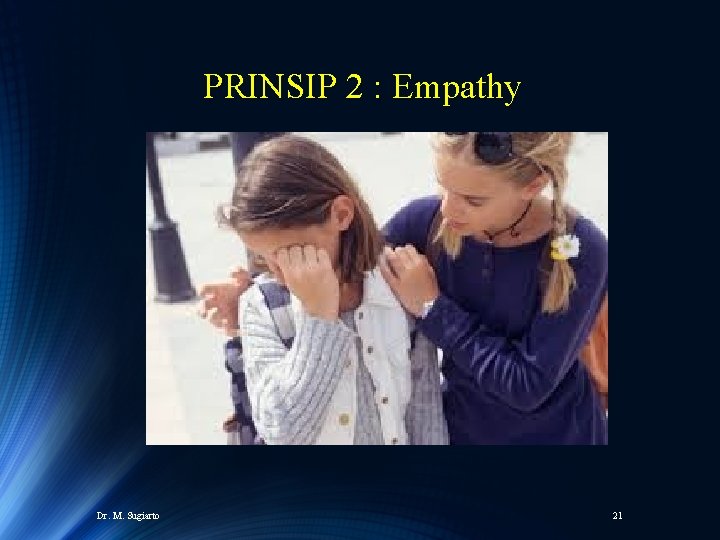 PRINSIP 2 : Empathy

Dr. M. Sugiarto

21